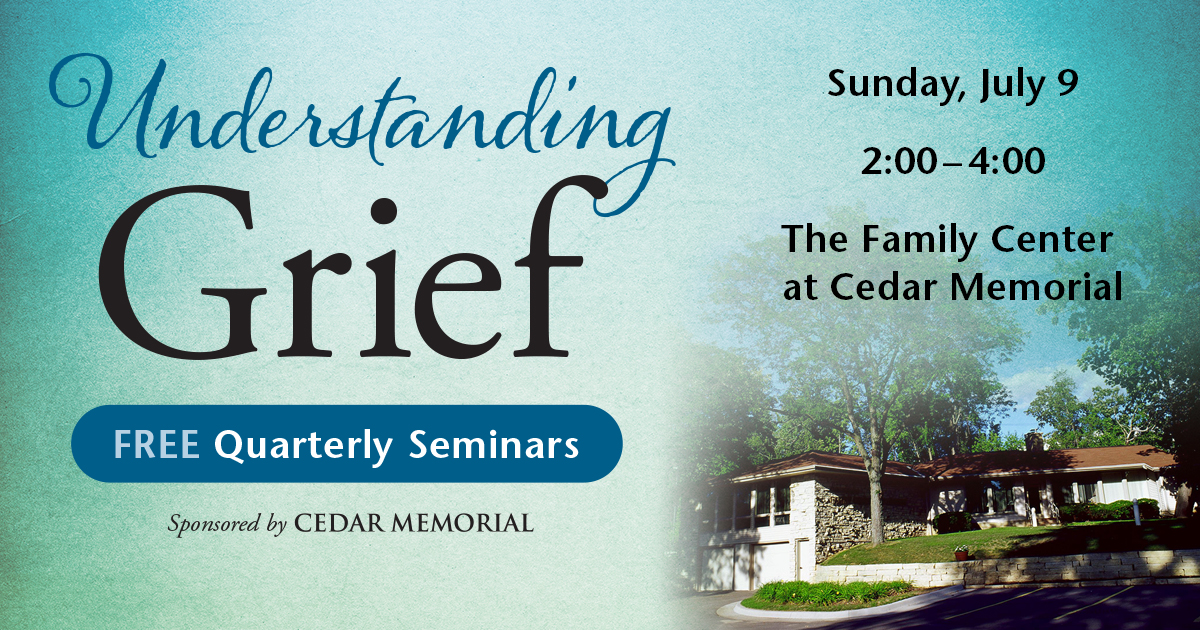 Understanding Grief

FREE Quarterly Seminars

Sponsored by CEDAR MEMORIAL

Sunday, July 9

2:00 – 4:00

The Family Center at Cedar Memorial